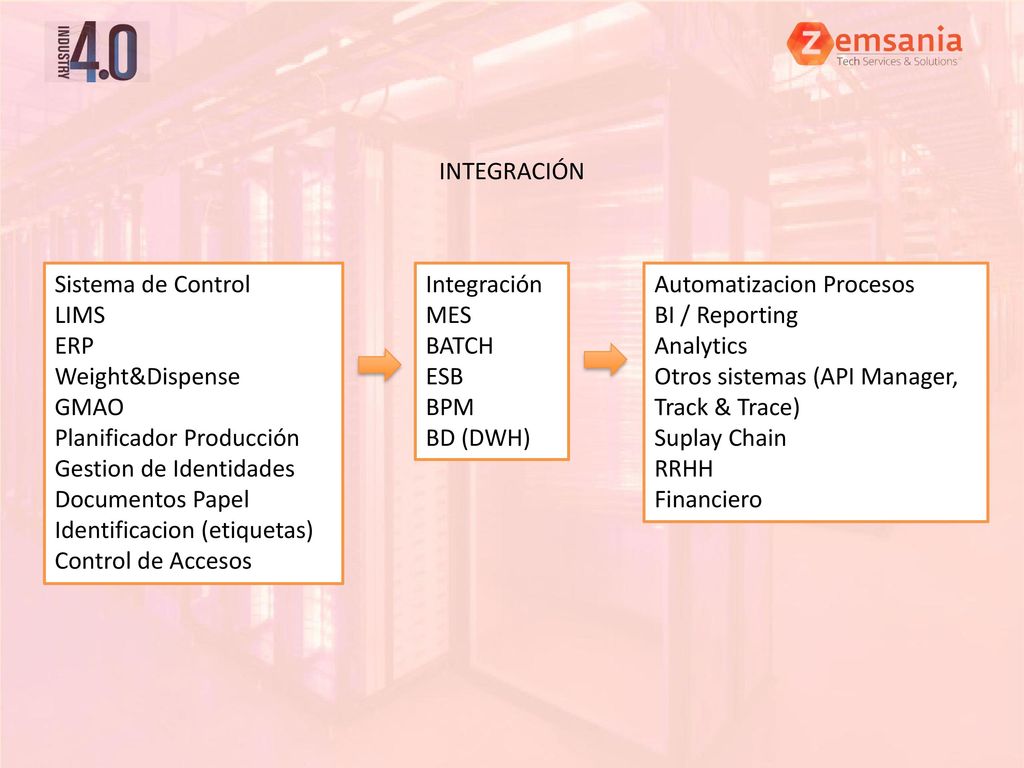 INDUSTRY 4.0

zemsania
Tech Services & Solutions

INTEGRACIÓN

Sistema de Control
LIMS
ERP
Weight&Dispense
GMAO
Planificador Producción
Gestion de Identidades
Documentos Papel
Identificacion (etiquetas)
Control de Accesos

Integración
MES
BATCH
ESB
BPM
BD (DWH)

Automatizacion Procesos
BI / Reporting
Analytics
Otros sistemas (API Manager, Track & Trace)
Suplay Chain
RRHH
Financiero